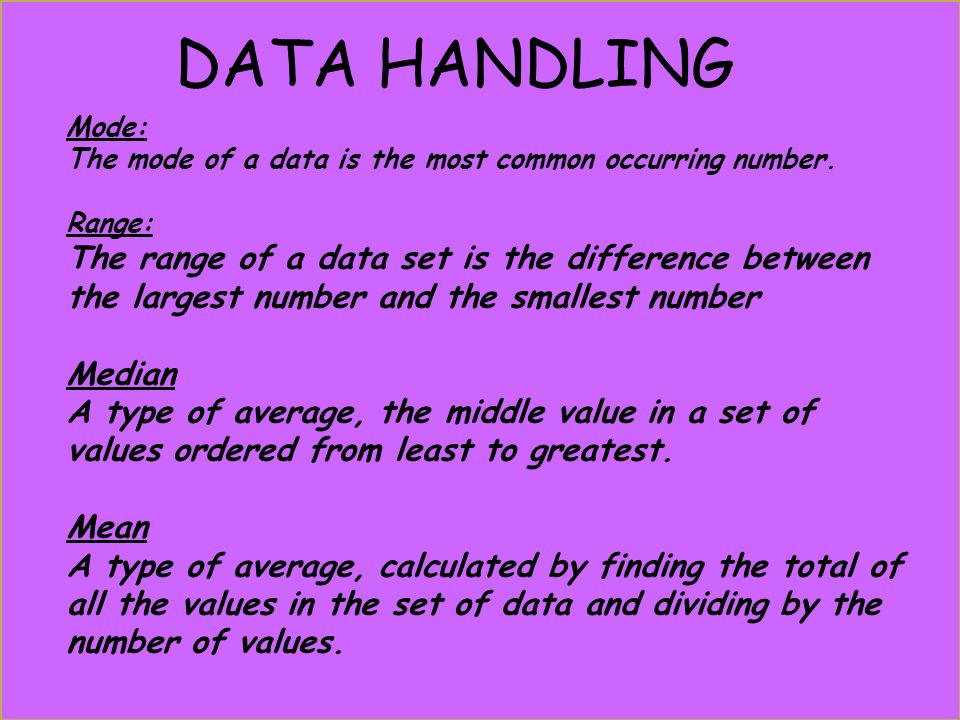 DATA HANDLING

Mode:
The mode of a data is the most common occurring number.

Range:
The range of a data set is the difference between the largest number and the smallest number

Median
A type of average, the middle value in a set of values ordered from least to greatest.

Mean
A type of average, calculated by finding the total of all the values in the set of data and dividing by the number of values.